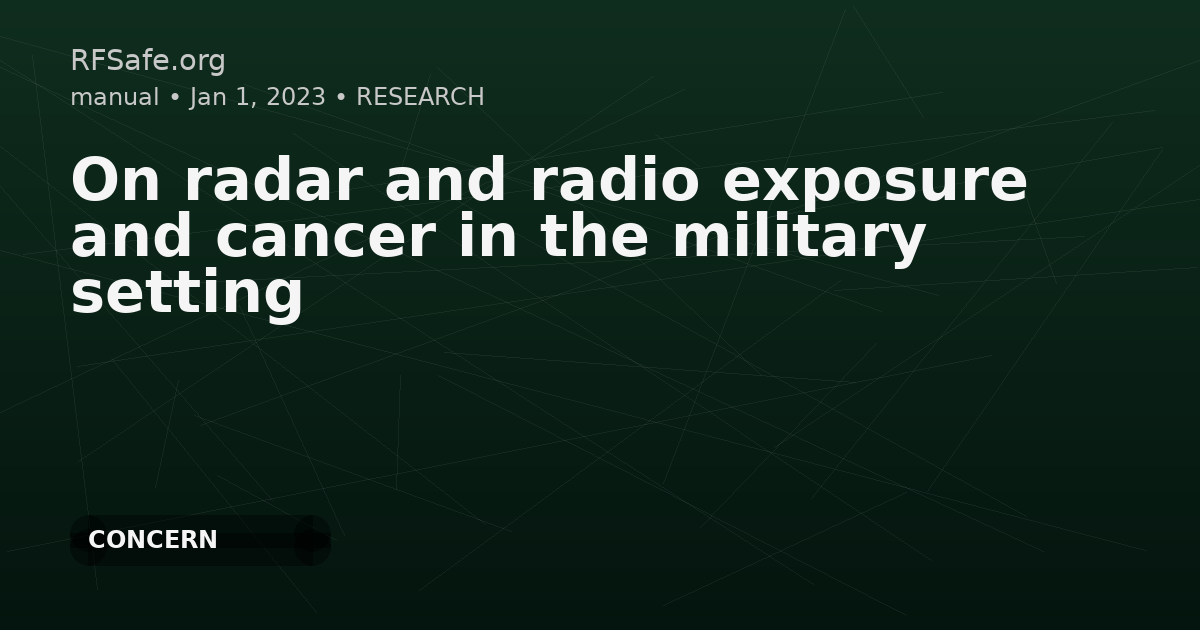 RFSafe.org
manual • Jan 1, 2023 • RESEARCH

On radar and radio exposure and cancer in the military setting

CONCERN